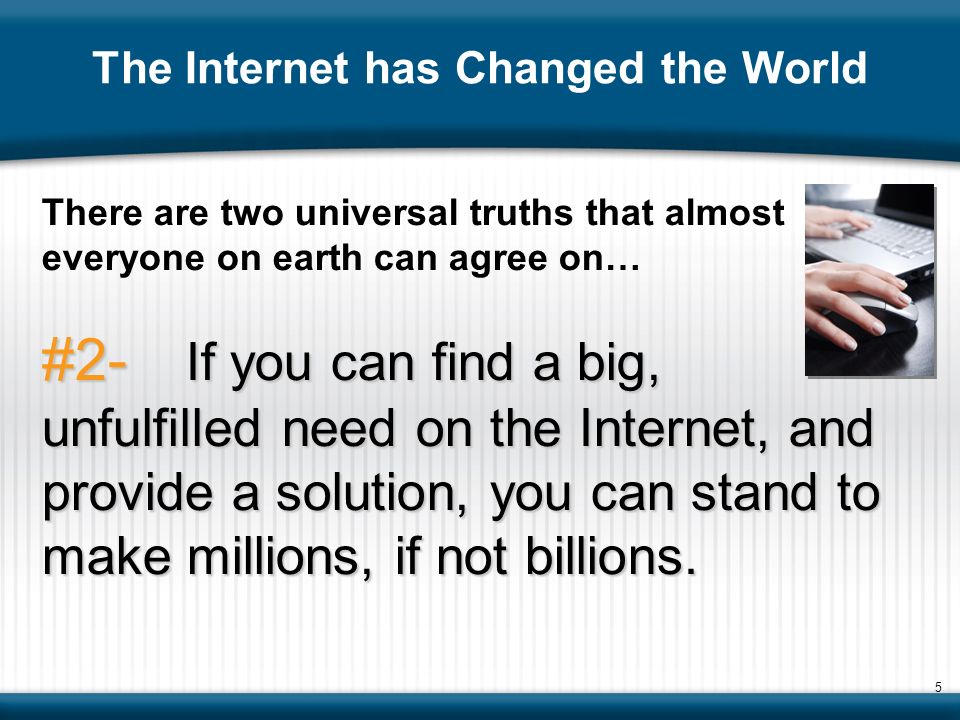 The Internet has Changed the World

There are two universal truths that almost everyone on earth can agree on…

#2- If you can find a big, unfulfilled need on the Internet, and provide a solution, you can stand to make millions, if not billions.

5